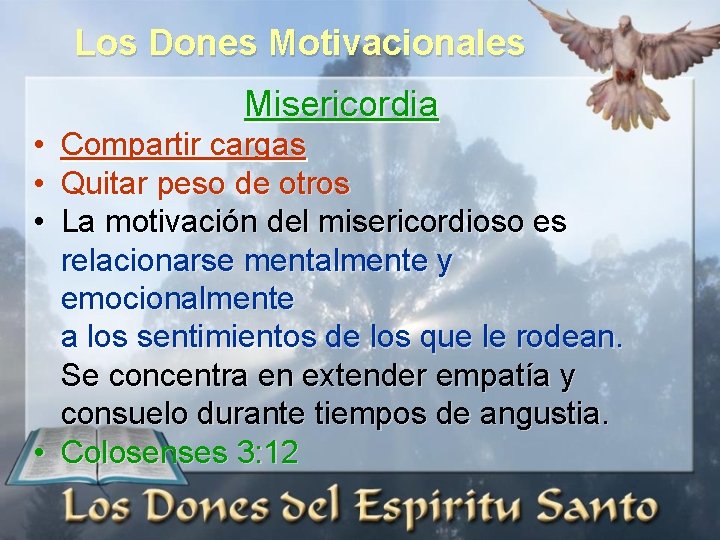 Los Dones Motivacionales

Misericordia

• Compartir cargas
• Quitar peso de otros
• La motivación del misericordioso es relacionarse mentalmente y emocionalmente
a los sentimientos de los que le rodean. Se concentra en extender empatía y consuelo durante tiempos de angustia.
• Colosenses 3:12

Los Dones del Espiritu Santo